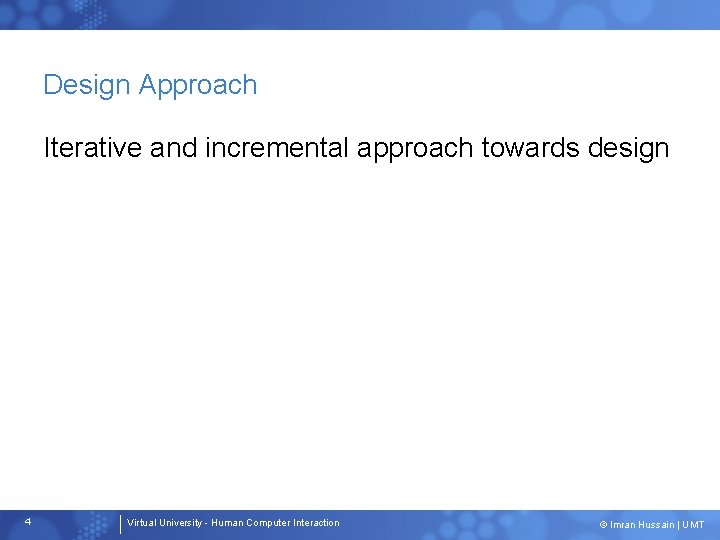 Design Approach

Iterative and incremental approach towards design

4

Virtual University - Human Computer Interaction

© Imran Hussain | UMT